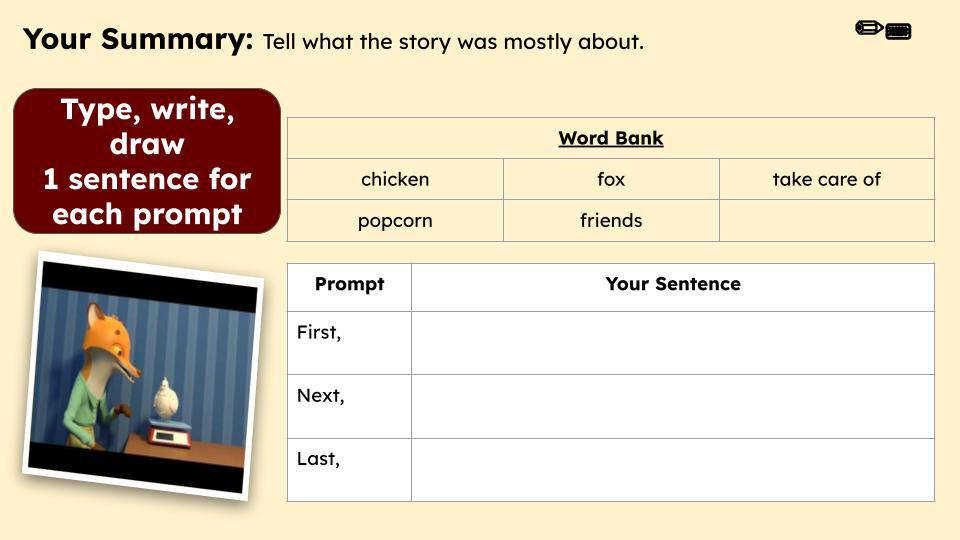 **Your Summary:** Tell what the story was mostly about.

Type, write, draw
1 sentence for each prompt

| Word Bank | | |
|---|---|---|
| chicken | fox | take care of |
| popcorn | friends | |

| Prompt | Your Sentence |
|---|---|
| First, | |
| Next, | |
| Last, | |